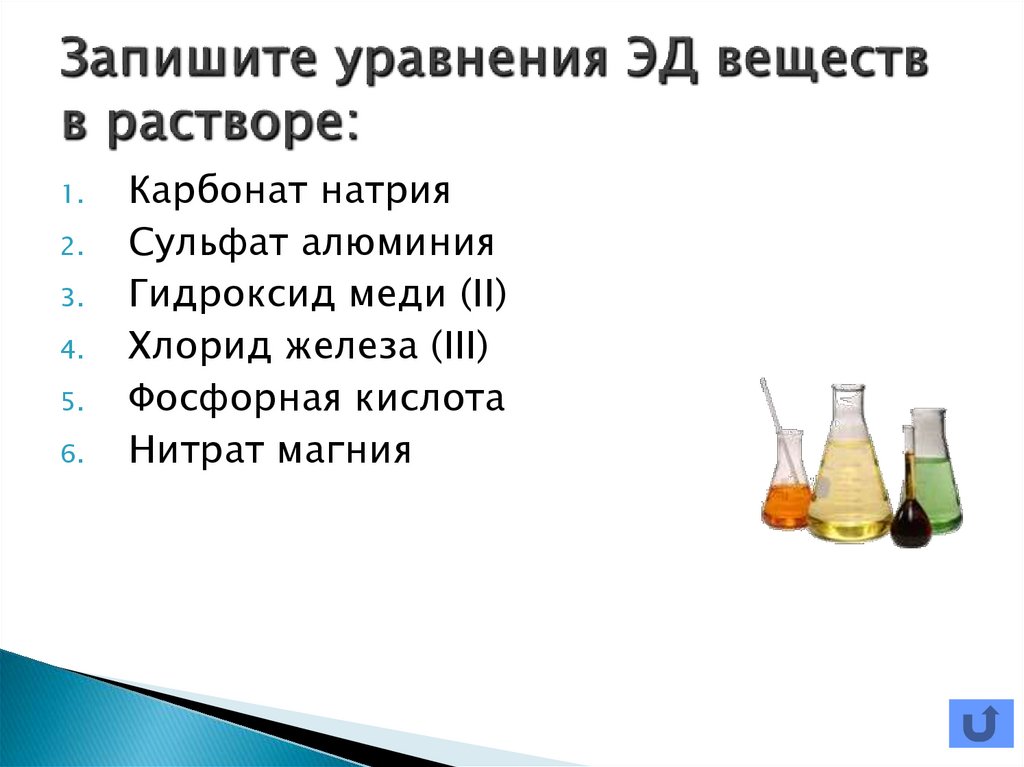 Запишите уравнения ЭД веществ в растворе:

1. Карбонат натрия
2. Сульфат алюминия
3. Гидроксид меди (II)
4. Хлорид железа (III)
5. Фосфорная кислота
6. Нитрат магния